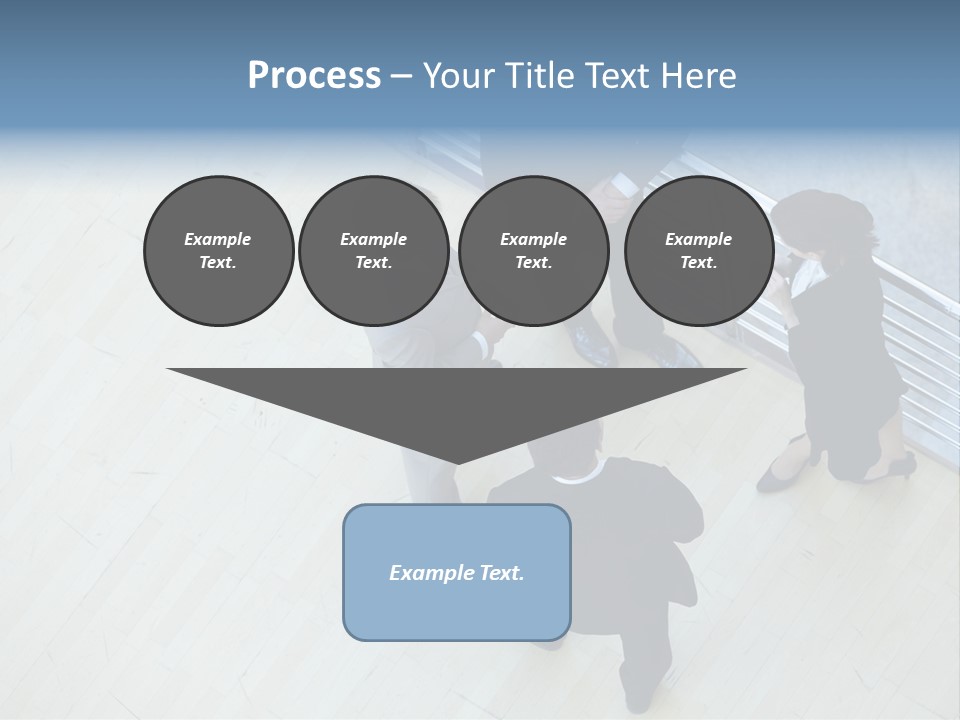 Process – Your Title Text Here

Example Text.

Example Text.

Example Text.

Example Text.

Example Text.